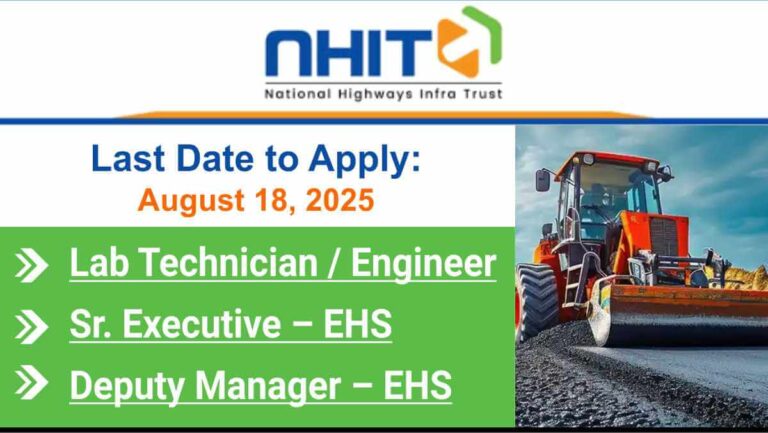 NHIT

National Highways Infra Trust

Last Date to Apply:
August 18, 2025

Lab Technician / Engineer

Sr. Executive – EHS

Deputy Manager – EHS